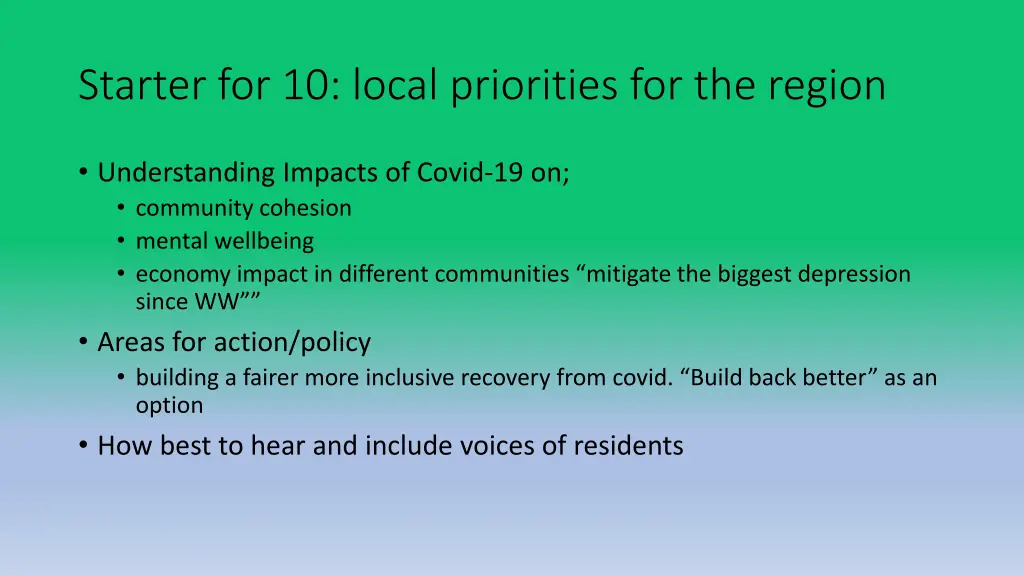 Starter for 10: local priorities for the region

• Understanding Impacts of Covid-19 on;
  • community cohesion
  • mental wellbeing
  • economy impact in different communities “mitigate the biggest depression since WW””
• Areas for action/policy
  • building a fairer more inclusive recovery from covid. “Build back better” as an option
• How best to hear and include voices of residents